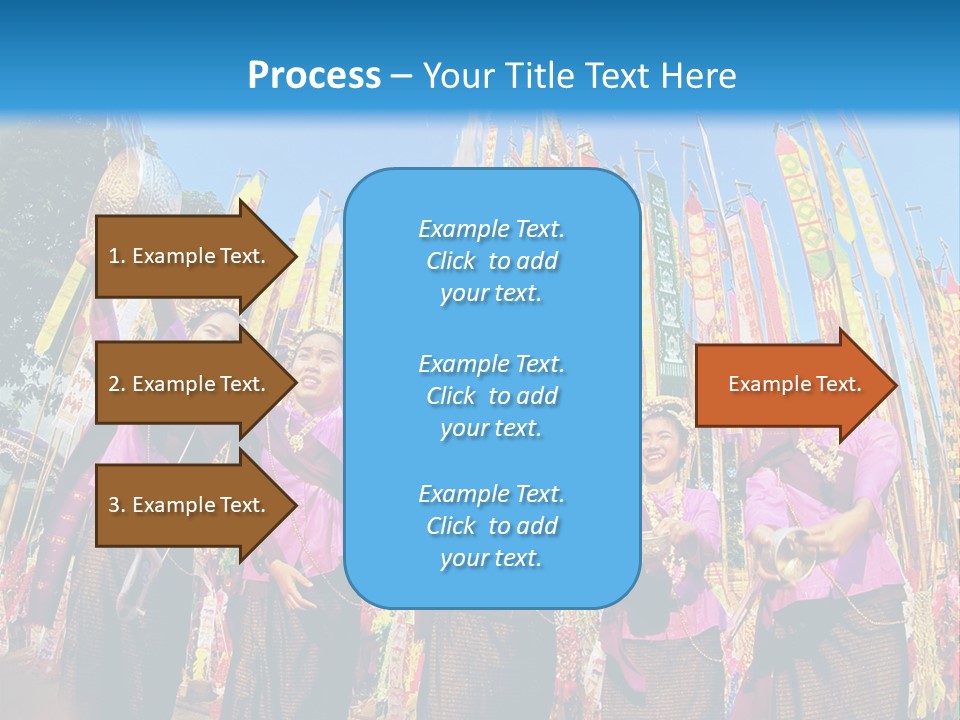 Process – Your Title Text Here

1. Example Text.

2. Example Text.

3. Example Text.

Example Text. Click to add your text.

Example Text. Click to add your text.

Example Text. Click to add your text.

Example Text.